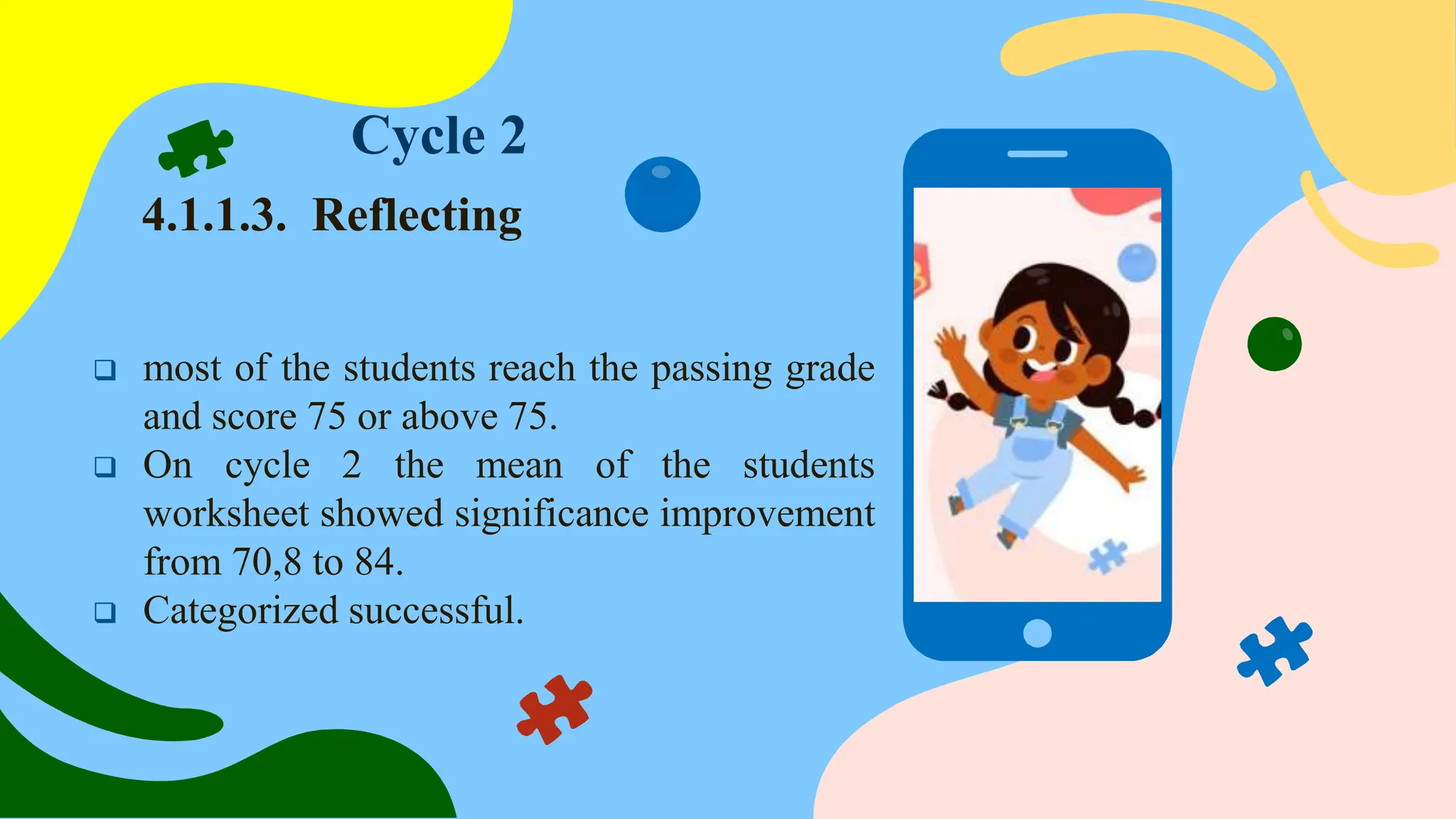 Cycle 2

4.1.1.3. Reflecting

❑ most of the students reach the passing grade and score 75 or above 75.
❑ On cycle 2 the mean of the students worksheet showed significance improvement from 70,8 to 84.
❑ Categorized successful.